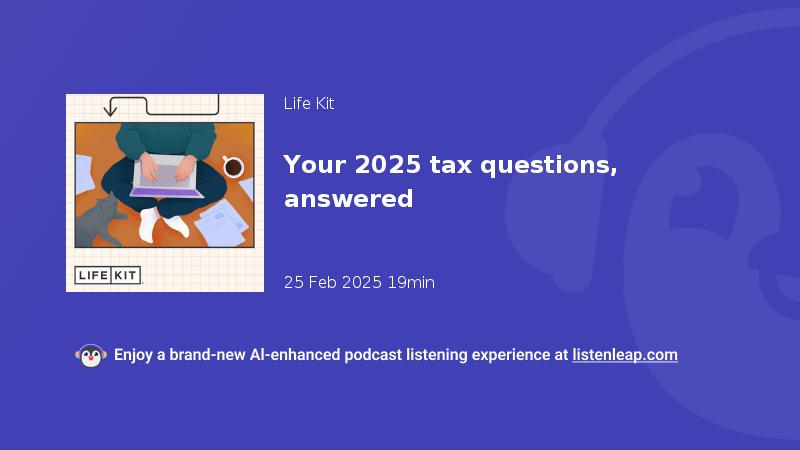 LIFE KIT

Life Kit

Your 2025 tax questions, answered

25 Feb 2025 19min

Enjoy a brand-new AI-enhanced podcast listening experience at listenleap.com